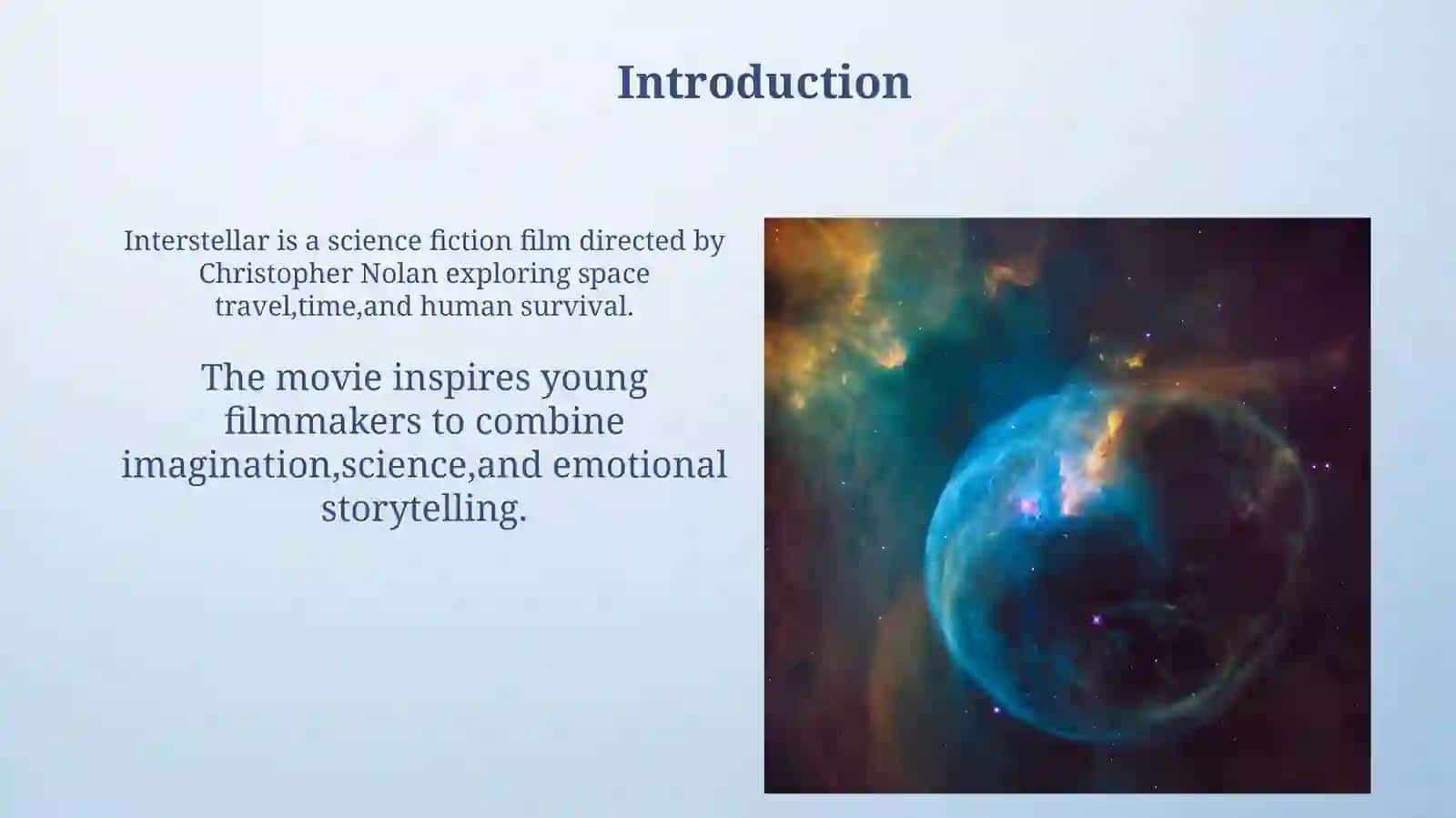 Introduction

Interstellar is a science fiction film directed by Christopher Nolan exploring space travel,time,and human survival.

The movie inspires young filmmakers to combine imagination,science,and emotional storytelling.